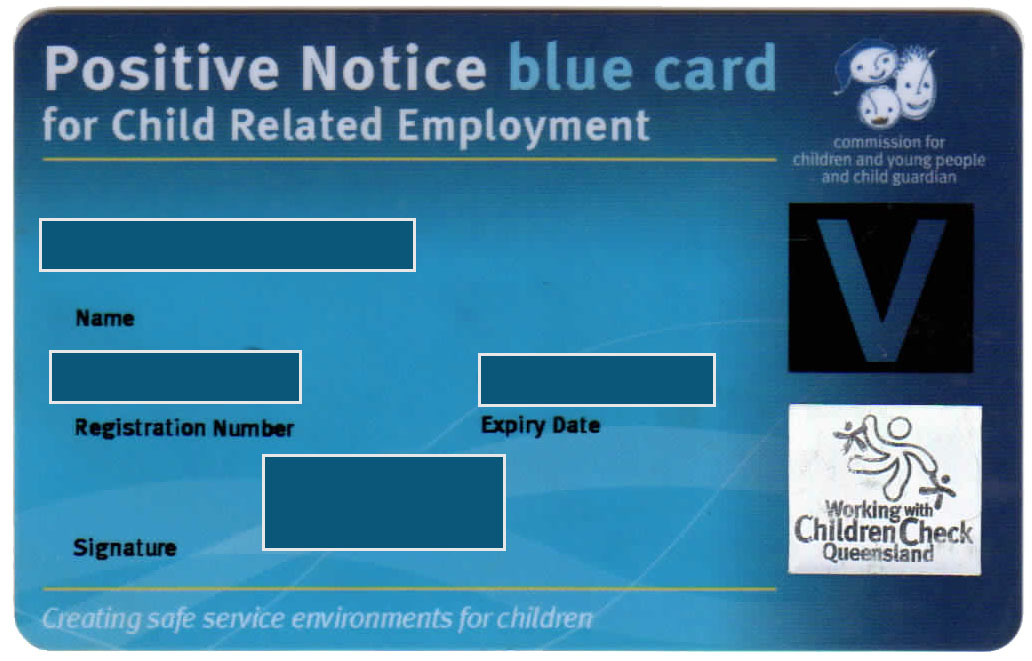 Positive Notice blue card
for Child Related Employment

commission for children and young people and child guardian

V

Name

Registration Number

Expiry Date

Signature

Working with Children Check Queensland

Creating safe service environments for children